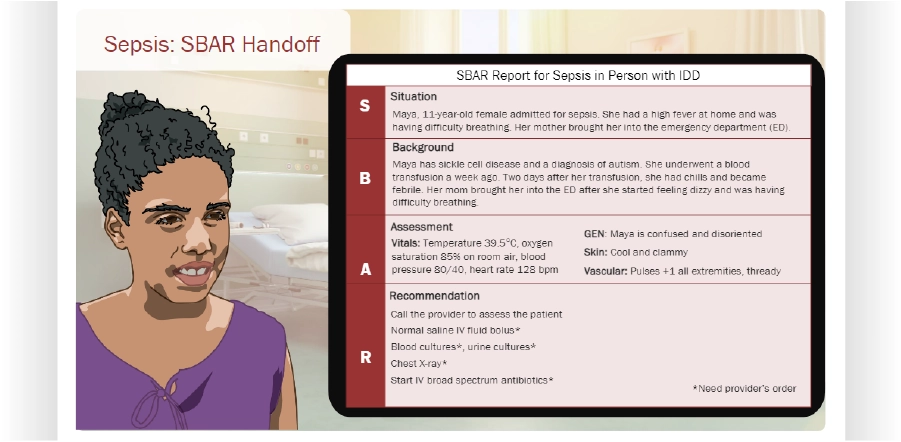 Sepsis: SBAR Handoff

SBAR Report for Sepsis in Person with IDD

S
Situation
Maya, 11-year-old female admitted for sepsis. She had a high fever at home and was having difficulty breathing. Her mother brought her into the emergency department (ED).

B
Background
Maya has sickle cell disease and a diagnosis of autism. She underwent a blood transfusion a week ago. Two days after her transfusion, she had chills and became febrile. Her mom brought her into the ED after she started feeling dizzy and was having difficulty breathing.

A
Assessment
Vitals: Temperature 39.5°C, oxygen saturation 85% on room air, blood pressure 80/40, heart rate 128 bpm

GEN: Maya is confused and disoriented
Skin: Cool and clammy
Vascular: Pulses +1 all extremities, thready

R
Recommendation
Call the provider to assess the patient
Normal saline IV fluid bolus*
Blood cultures*, urine cultures*
Chest X-ray*
Start IV broad spectrum antibiotics*

*Need provider's order